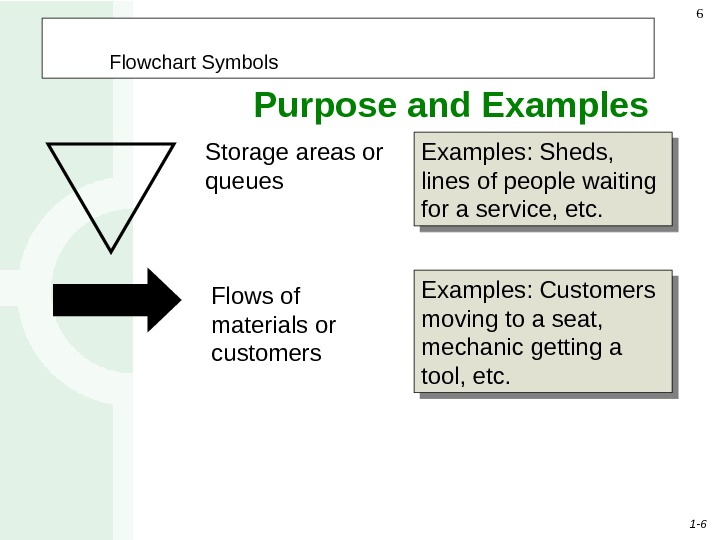 6

Flowchart Symbols

Purpose and Examples

Storage areas or queues

Examples: Sheds, lines of people waiting for a service, etc.

Flows of materials or customers

Examples: Customers moving to a seat, mechanic getting a tool, etc.

1-6